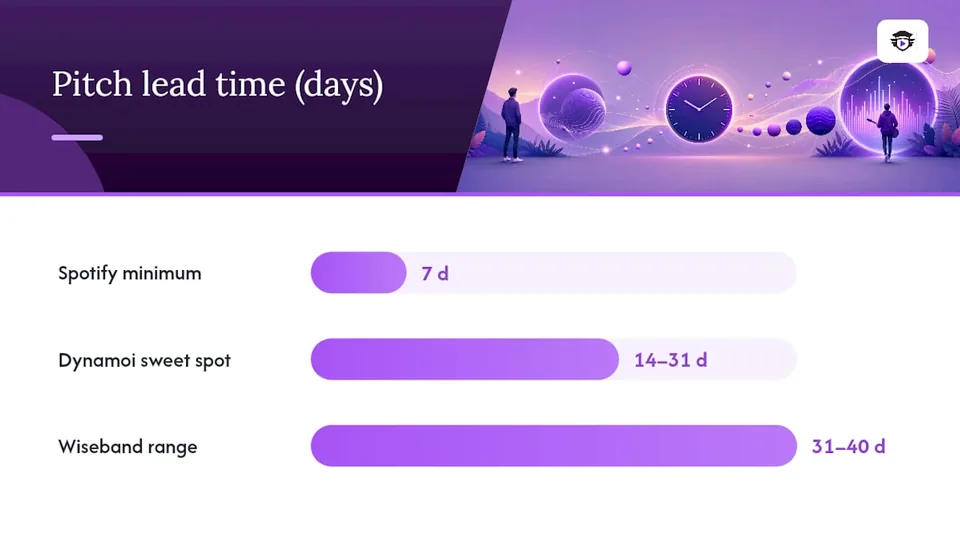 Pitch lead time (days)

Spotify minimum
7 d

Dynamoi sweet spot
14–31 d

Wiseband range
31–40 d